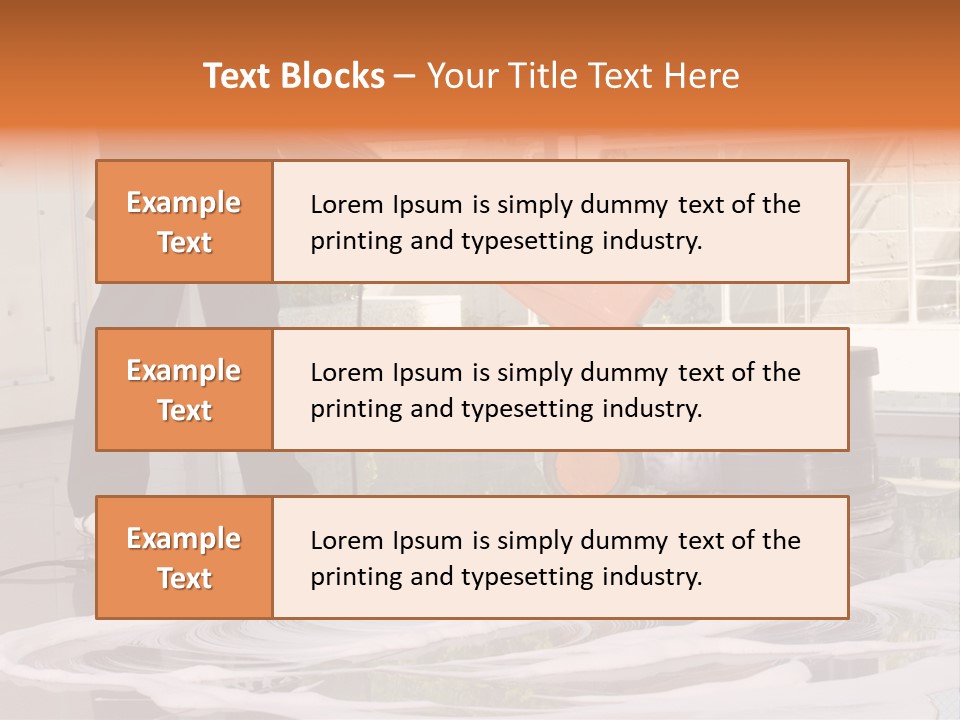 Text Blocks – Your Title Text Here

Example Text

Lorem Ipsum is simply dummy text of the printing and typesetting industry.

Example Text

Lorem Ipsum is simply dummy text of the printing and typesetting industry.

Example Text

Lorem Ipsum is simply dummy text of the printing and typesetting industry.